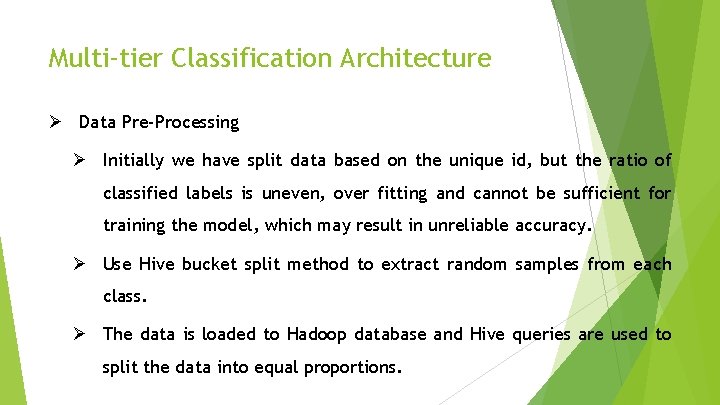 Multi-tier Classification Architecture

➢ Data Pre-Processing

➢ Initially we have split data based on the unique id, but the ratio of classified labels is uneven, over fitting and cannot be sufficient for training the model, which may result in unreliable accuracy.

➢ Use Hive bucket split method to extract random samples from each class.

➢ The data is loaded to Hadoop database and Hive queries are used to split the data into equal proportions.